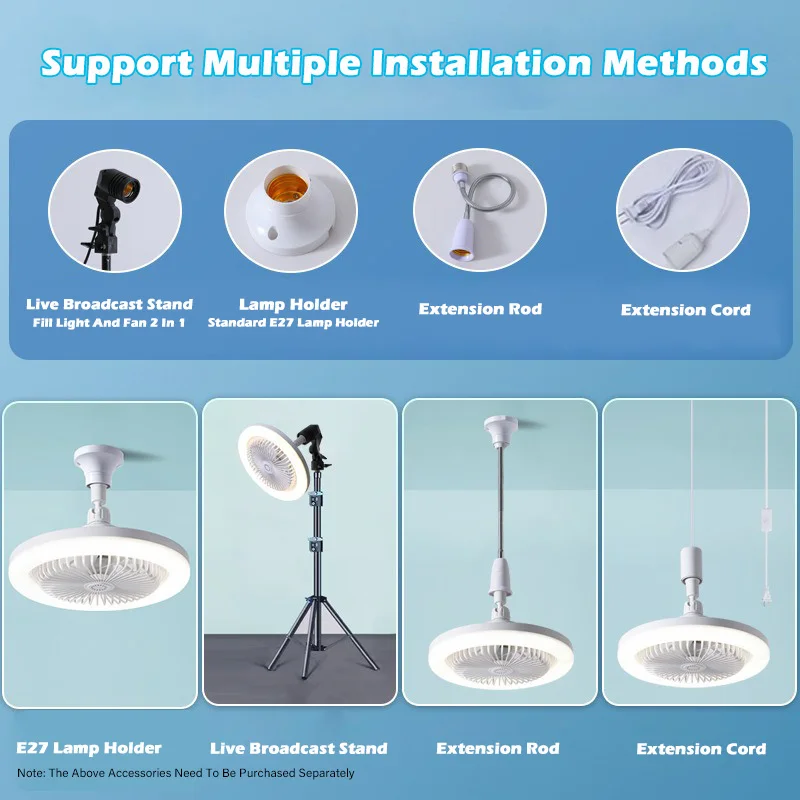 Support Multiple Installation Methods

Live Broadcast Stand
Fill Light And Fan 2 In 1

Lamp Holder
Standard E27 Lamp Holder

Extension Rod

Extension Cord

E27 Lamp Holder

Live Broadcast Stand

Extension Rod

Extension Cord

Note: The Above Accessories Need To Be Purchased Separately